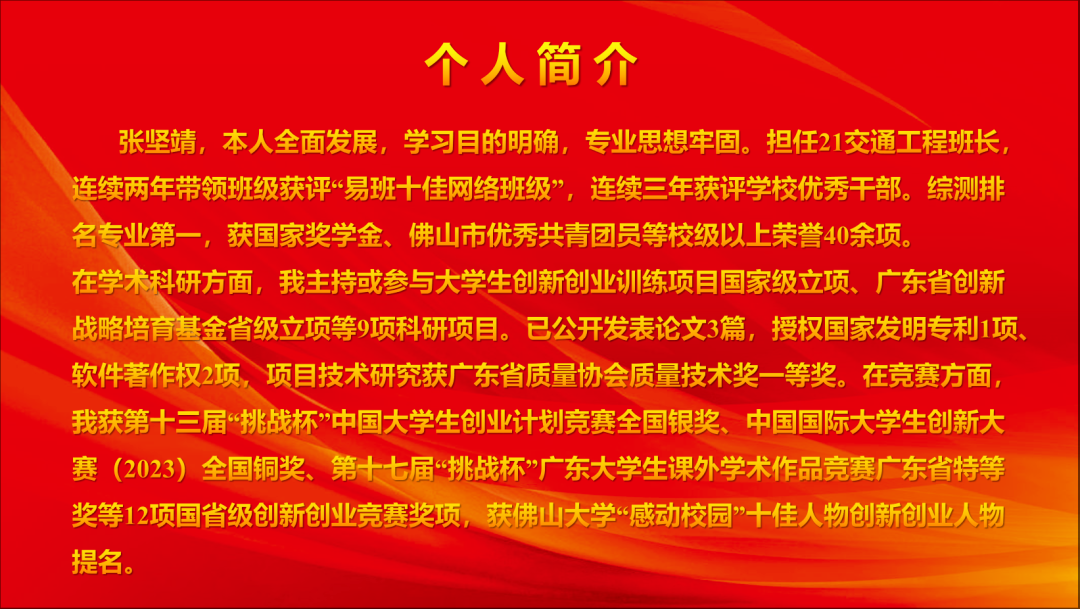 个人简介

张坚靖，本人全面发展，学习目的明确，专业思想牢固。担任21交通工程班长，连续两年带领班级获评“易班十佳网络班级”，连续三年获评学校优秀干部。综测排名专业第一，获国家奖学金、佛山市优秀共青团员等校级以上荣誉40余项。

在学术科研方面，我主持或参与大学生创新创业训练项目国家级立项、广东省创新战略培育基金省级立项等9项科研项目。已公开发表论文3篇，授权国家发明专利1项、软件著作权2项，项目技术研究获广东省质量协会质量技术奖一等奖。在竞赛方面，我获第十三届“挑战杯”中国大学生创业计划竞赛全国银奖、中国国际大学生创新大赛（2023）全国铜奖、第十七届“挑战杯”广东大学生课外学术作品竞赛广东省特等奖等12项国省级创新创业竞赛奖项，获佛山大学“感动校园”十佳人物创新创业人物提名。